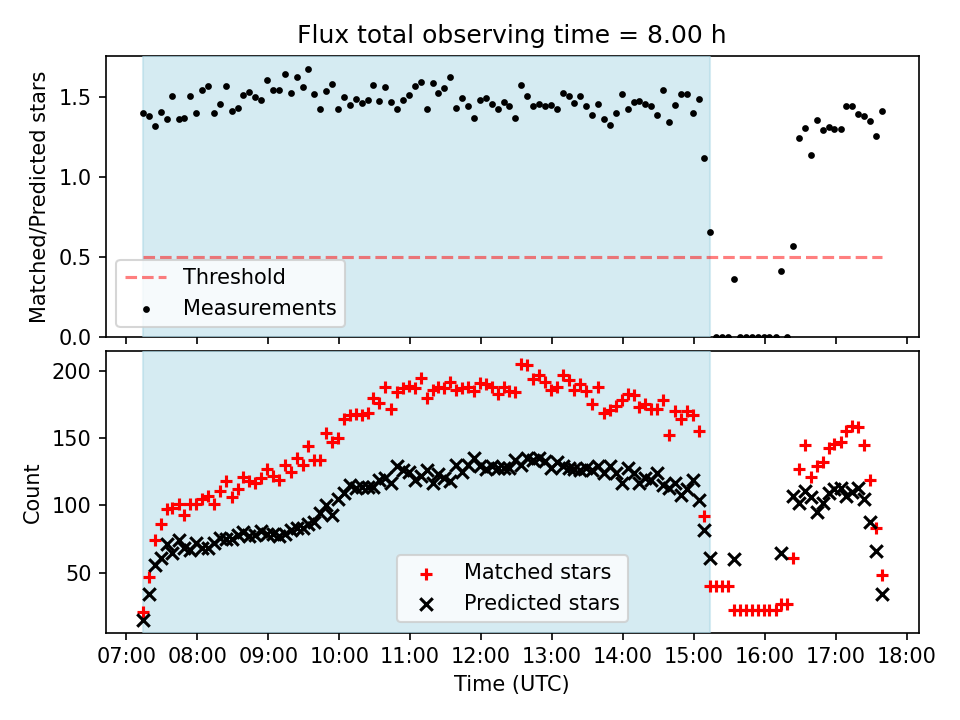 Flux total observing time = 8.00 h

Matched/Predicted stars

1.5
1.0
0.5
0.0

Threshold
Measurements

Count

200
150
100
50

Matched stars
Predicted stars

07:00 08:00 09:00 10:00 11:00 12:00 13:00 14:00 15:00 16:00 17:00 18:00

Time (UTC)